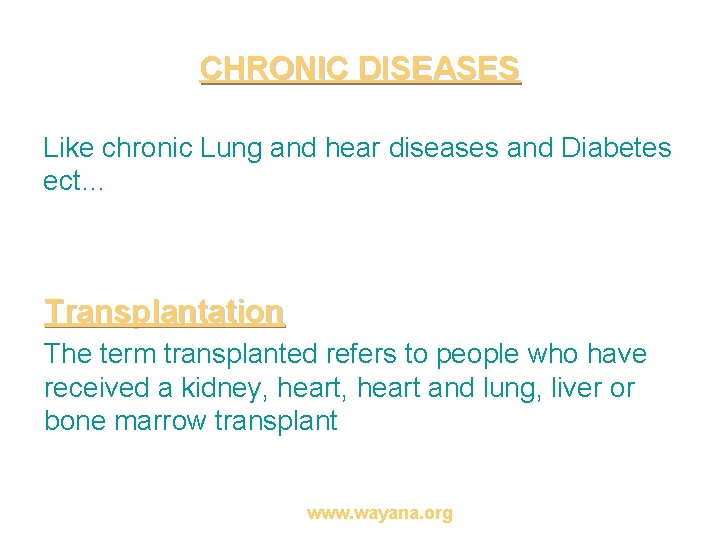 CHRONIC DISEASES

Like chronic Lung and hear diseases and Diabetes ect…

Transplantation

The term transplanted refers to people who have received a kidney, heart, heart and lung, liver or bone marrow transplant

www.wayana.org